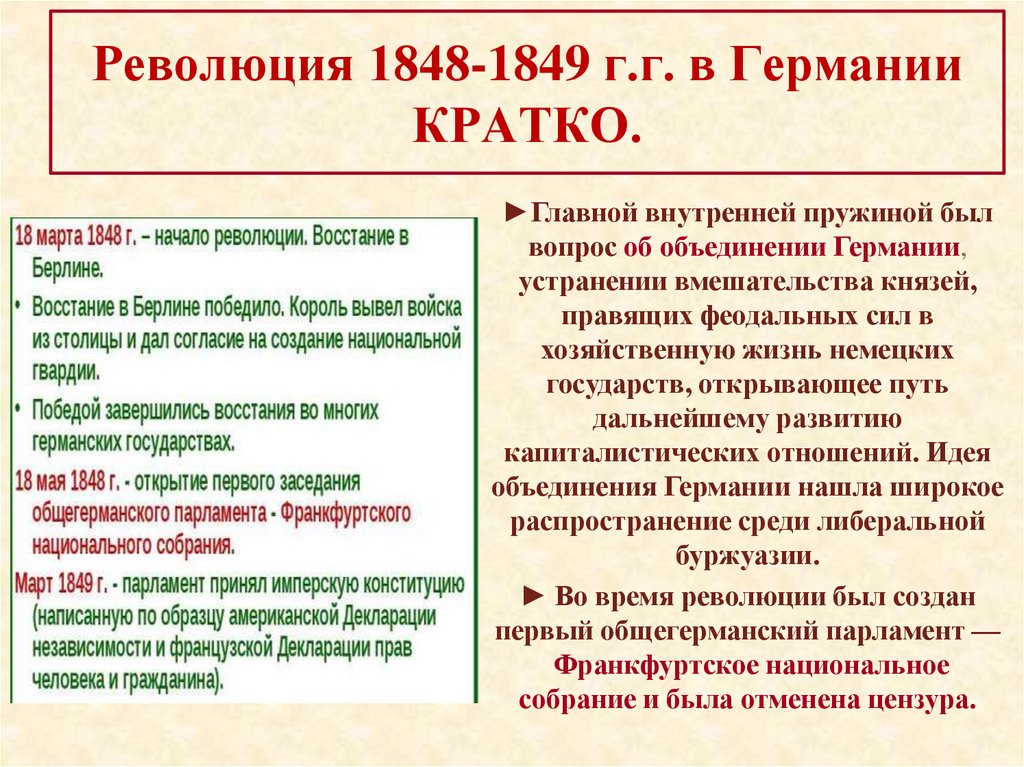 Революция 1848-1849 г.г. в Германии КРАТКО.

18 марта 1848 г. – начало революции. Восстание в Берлине.

• Восстание в Берлине победило. Король вывел войска из столицы и дал согласие на создание национальной гвардии.

• Победой завершились восстания во многих германских государствах.

18 мая 1848 г. - открытие первого заседания общегерманского парламента - Франкфуртского национального собрания.

Март 1849 г. - парламент принял имперскую конституцию (написанную по образцу американской Декларации независимости и французской Декларации прав человека и гражданина).

►Главной внутренней пружиной был вопрос об объединении Германии, устранении вмешательства князей, правящих феодальных сил в хозяйственную жизнь немецких государств, открывающее путь дальнейшему развитию капиталистических отношений. Идея объединения Германии нашла широкое распространение среди либеральной буржуазии.

► Во время революции был создан первый общегерманский парламент — Франкфуртское национальное собрание и была отменена цензура.